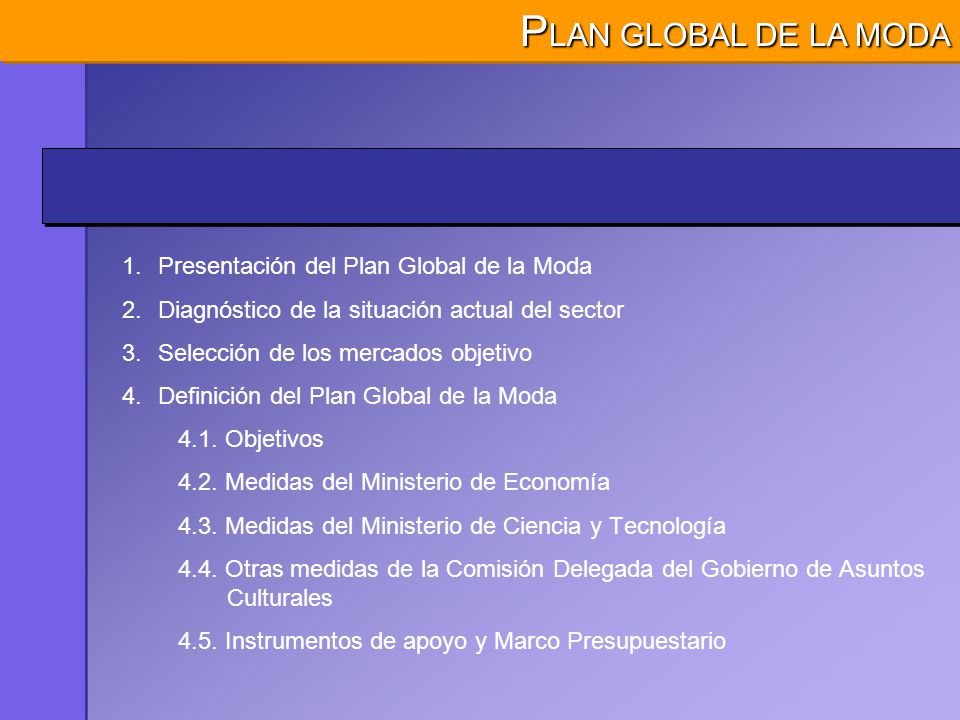 PLAN GLOBAL DE LA MODA

1. Presentación del Plan Global de la Moda
2. Diagnóstico de la situación actual del sector
3. Selección de los mercados objetivo
4. Definición del Plan Global de la Moda
4.1. Objetivos
4.2. Medidas del Ministerio de Economía
4.3. Medidas del Ministerio de Ciencia y Tecnología
4.4. Otras medidas de la Comisión Delegada del Gobierno de Asuntos Culturales
4.5. Instrumentos de apoyo y Marco Presupuestario